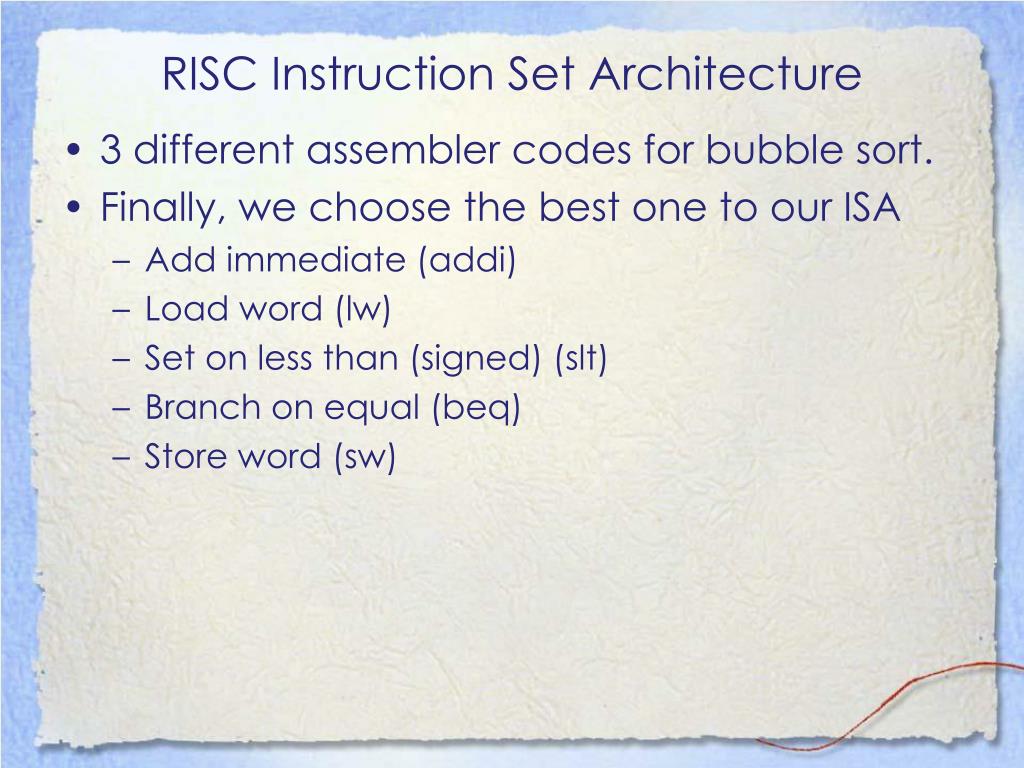 RISC Instruction Set Architecture

• 3 different assembler codes for bubble sort.
• Finally, we choose the best one to our ISA
– Add immediate (addi)
– Load word (lw)
– Set on less than (signed) (slt)
– Branch on equal (beq)
– Store word (sw)